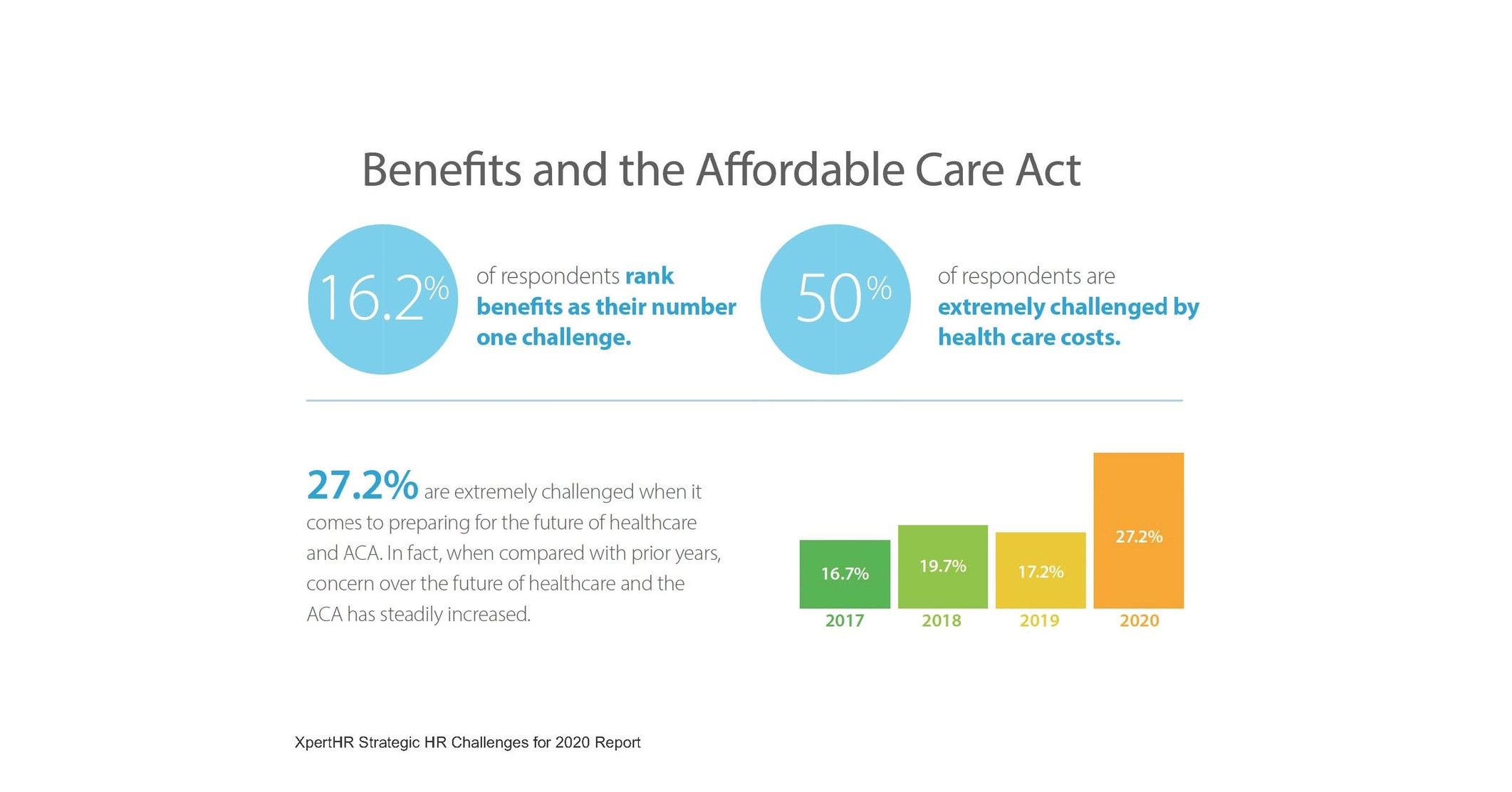 Benefits and the Affordable Care Act

16.2%

of respondents rank benefits as their number one challenge.

50%

of respondents are extremely challenged by health care costs.

27.2% are extremely challenged when it comes to preparing for the future of healthcare and ACA. In fact, when compared with prior years, concern over the future of healthcare and the ACA has steadily increased.

16.7%
2017

19.7%
2018

17.2%
2019

27.2%
2020

XpertHR Strategic HR Challenges for 2020 Report